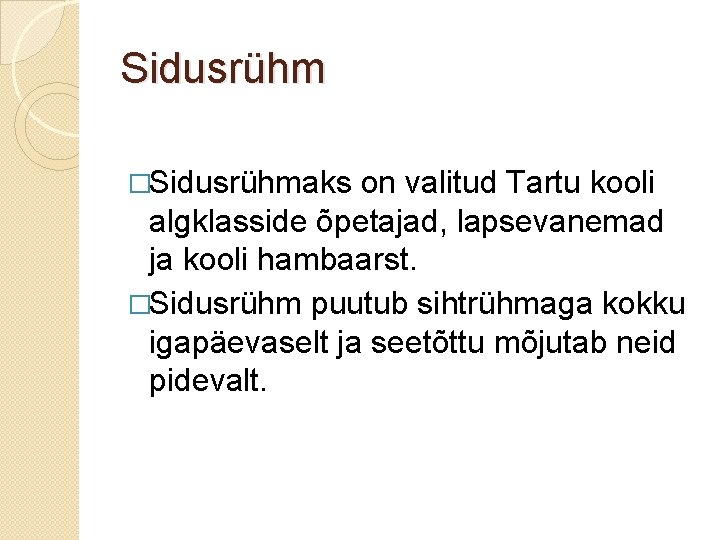 Sidusrühm

□Sidusrühmaks on valitud Tartu kooli algklasside õpetajad, lapsevanemad ja kooli hambaarst.

□Sidusrühm puutub sihtrühmaga kokku igapäevaselt ja seetõttu mõjutab neid pidevalt.